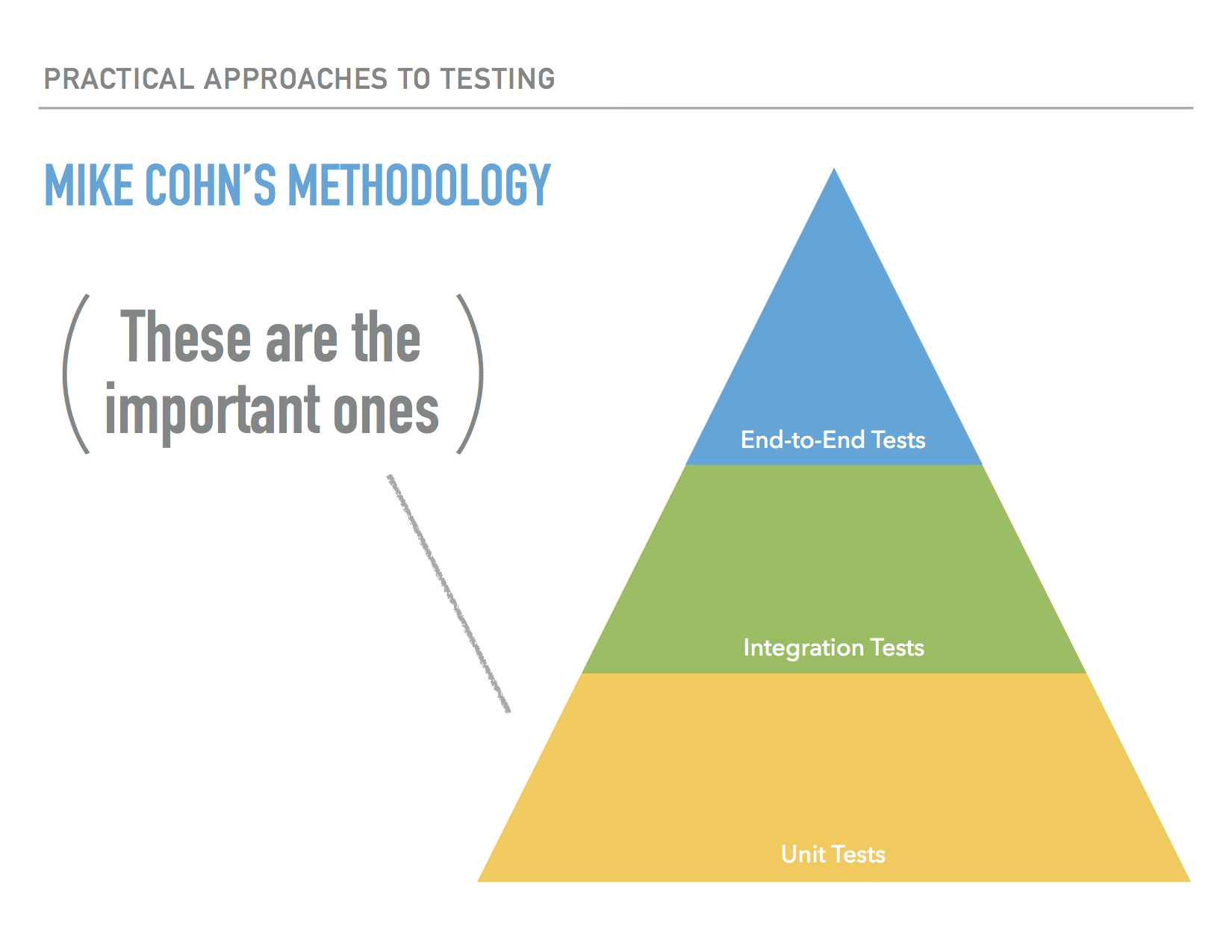 PRACTICAL APPROACHES TO TESTING

MIKE COHN'S METHODOLOGY

( These are the important ones )

End-to-End Tests

Integration Tests

Unit Tests